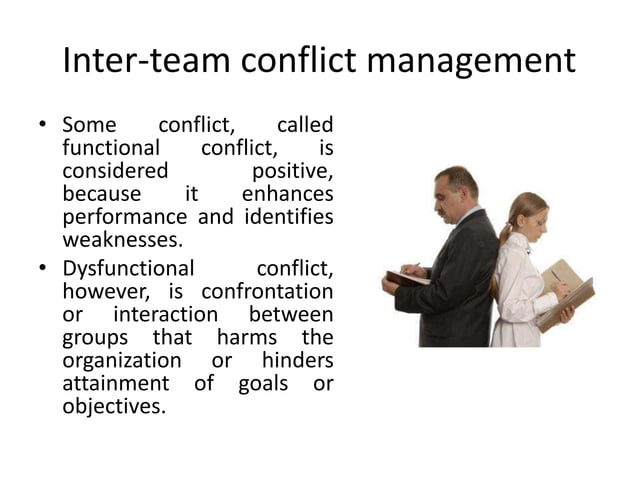 Inter-team conflict management

• Some conflict, called functional conflict, is considered positive, because it enhances performance and identifies weaknesses.

• Dysfunctional conflict, however, is confrontation or interaction between groups that harms the organization or hinders attainment of goals or objectives.